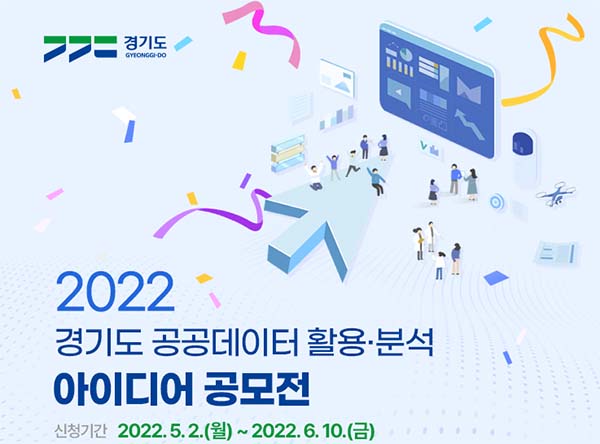 경기도
GYEONGGI-DO

2022
경기도 공공데이터 활용·분석
아이디어 공모전

신청기간 2022. 5. 2.(월) ~ 2022. 6. 10.(금)